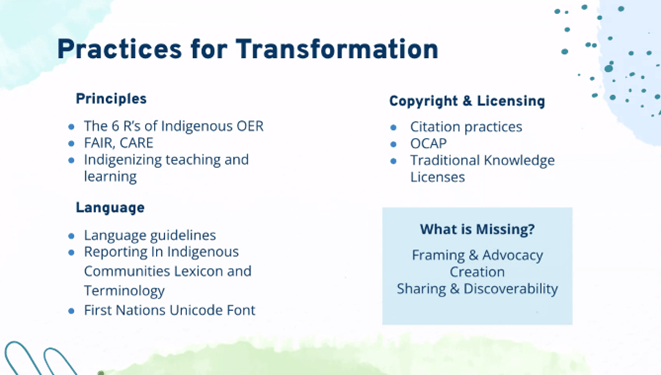 Practices for Transformation

Principles

- The 6 R's of Indigenous OER
- FAIR, CARE
- Indigenizing teaching and learning

Language

- Language guidelines
- Reporting In Indigenous Communities Lexicon and Terminology
- First Nations Unicode Font

Copyright & Licensing

- Citation practices
- OCAP
- Traditional Knowledge Licenses

What is Missing?

Framing & Advocacy
Creation
Sharing & Discoverability